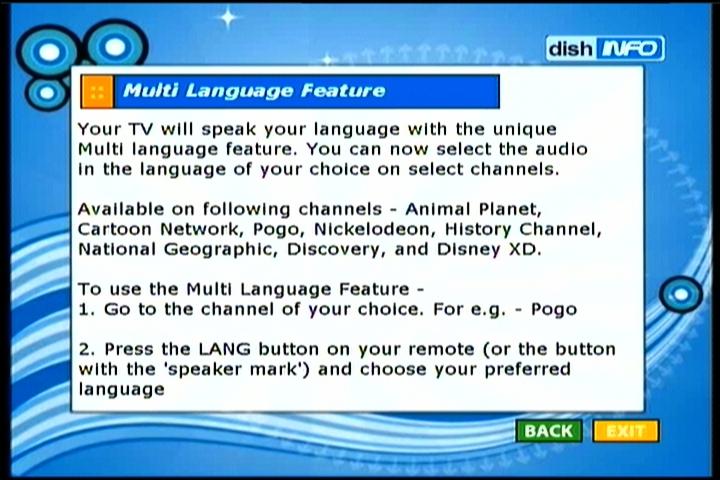 dish INFO

Multi Language Feature

Your TV will speak your language with the unique Multi language feature. You can now select the audio in the language of your choice on select channels.

Available on following channels - Animal Planet, Cartoon Network, Pogo, Nickelodeon, History Channel, National Geographic, Discovery, and Disney XD.

To use the Multi Language Feature -
1. Go to the channel of your choice. For e.g. - Pogo

2. Press the LANG button on your remote (or the button with the 'speaker mark') and choose your preferred language

BACK EXIT